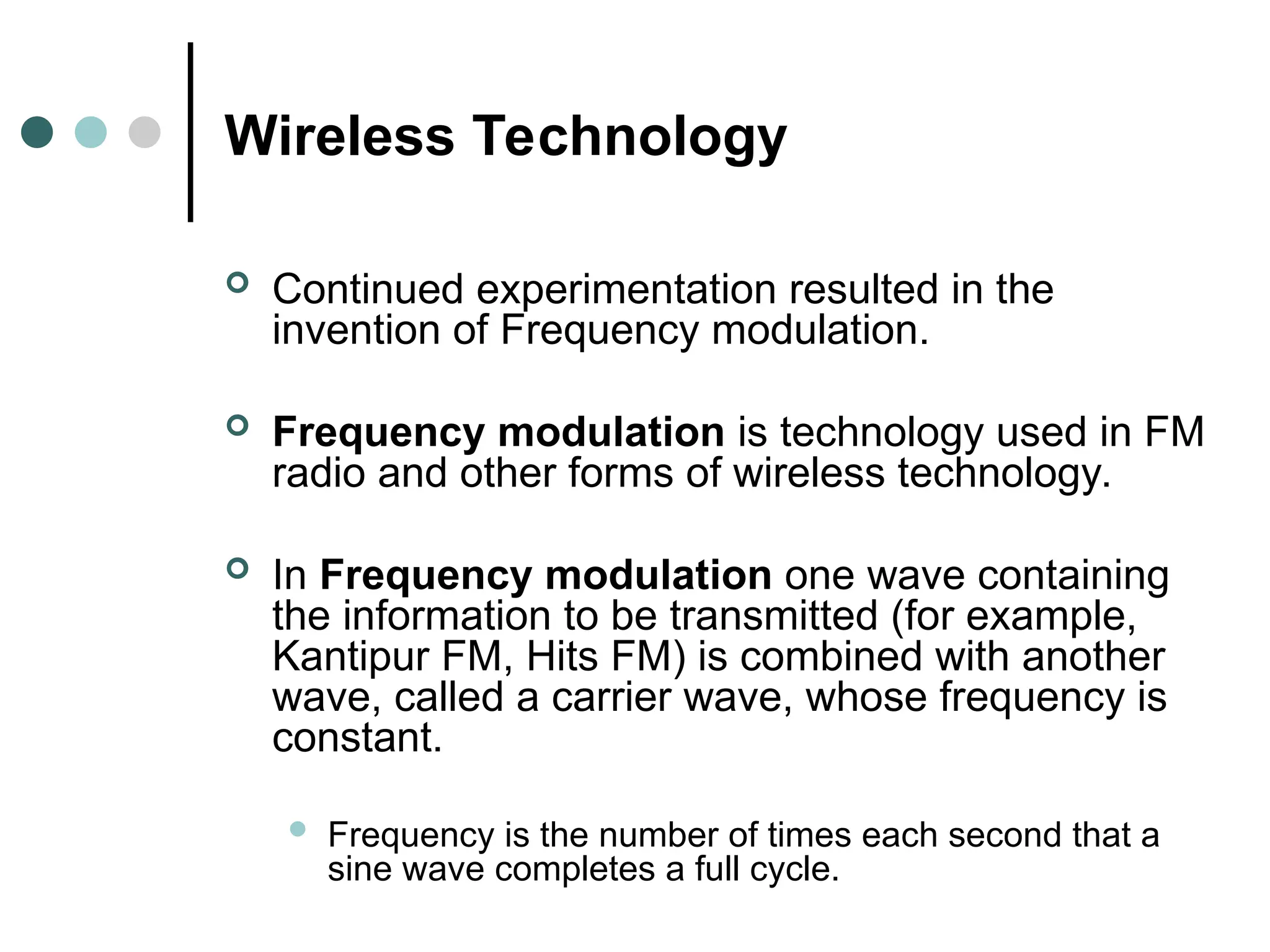 Wireless Technology

Continued experimentation resulted in the invention of Frequency modulation.

Frequency modulation is technology used in FM radio and other forms of wireless technology.

In Frequency modulation one wave containing the information to be transmitted (for example, Kantipur FM, Hits FM) is combined with another wave, called a carrier wave, whose frequency is constant.

Frequency is the number of times each second that a sine wave completes a full cycle.